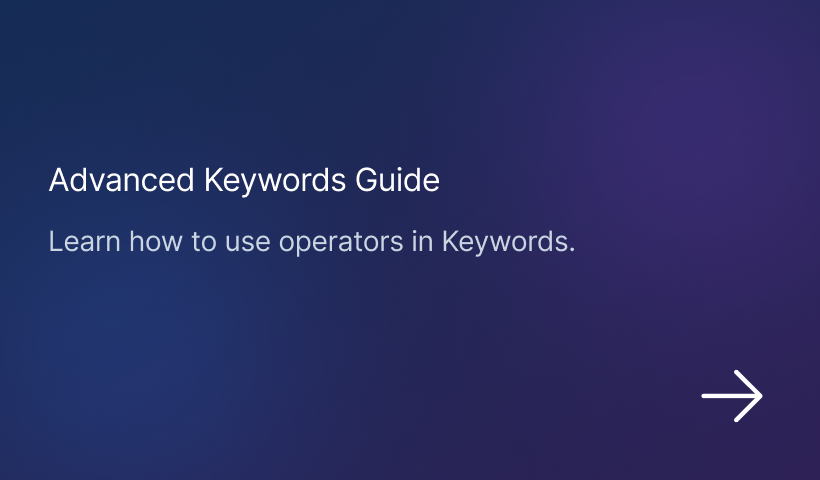 Advanced Keywords Guide

Learn how to use operators in Keywords.